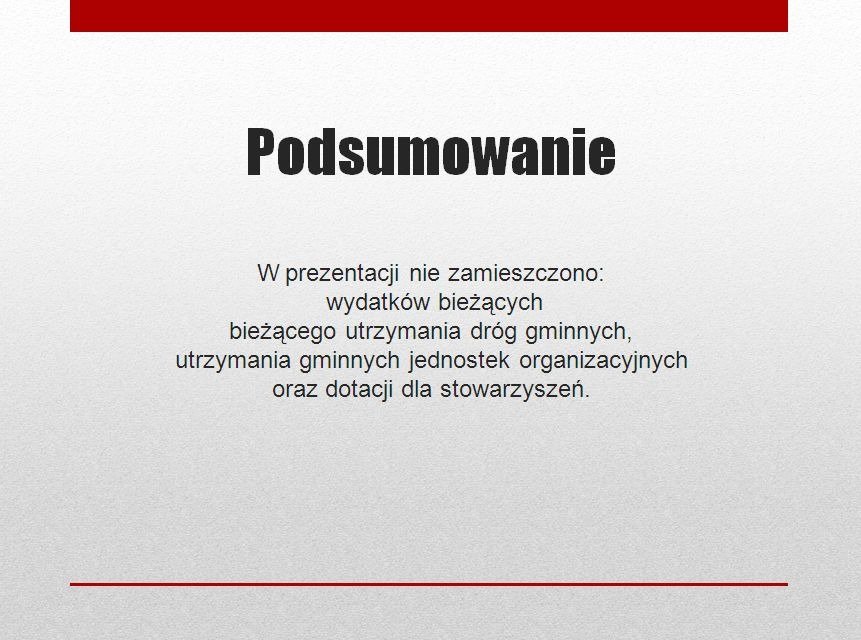 Podsumowanie

W prezentacji nie zamieszczono:
wydatków bieżących
bieżącego utrzymania dróg gminnych,
utrzymania gminnych jednostek organizacyjnych
oraz dotacji dla stowarzyszeń.